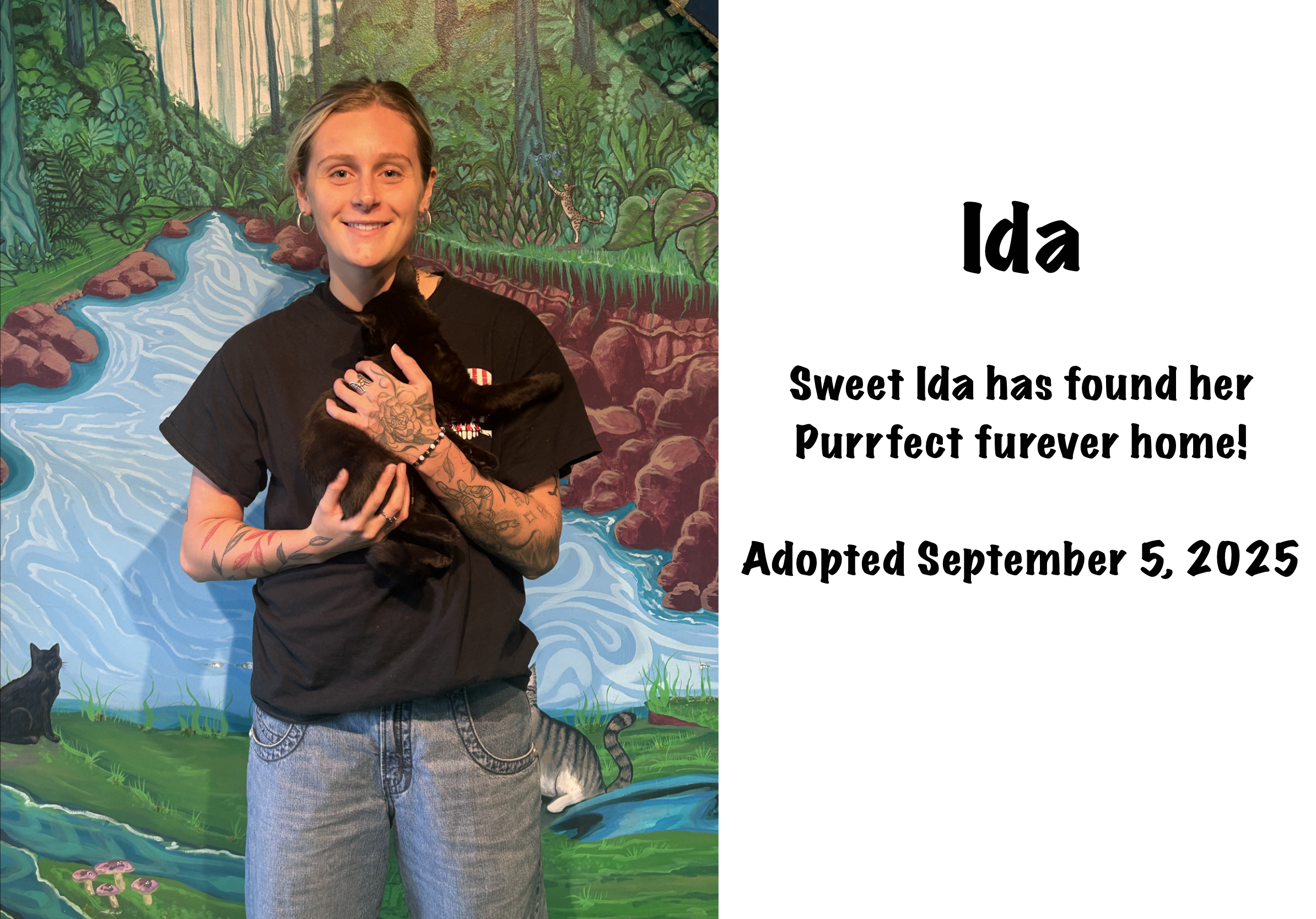 Ida

Sweet Ida has found her Purrfect furever home!

Adopted September 5, 2025